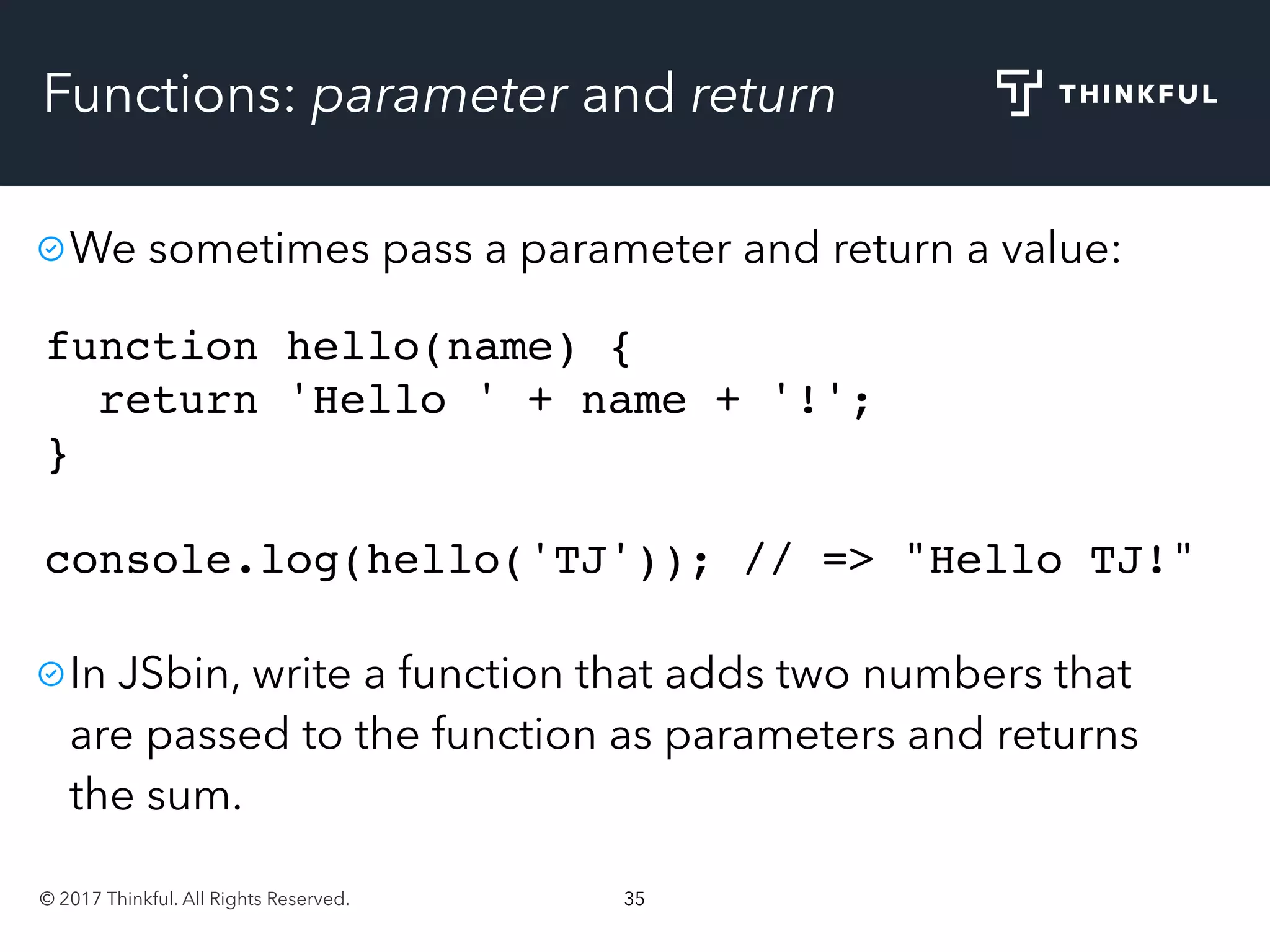 Functions: parameter and return

THINKFUL

We sometimes pass a parameter and return a value:

function hello(name) {
  return 'Hello ' + name + '!';
}

console.log(hello('TJ')); // => "Hello TJ!"

In JSbin, write a function that adds two numbers that are passed to the function as parameters and returns the sum.

© 2017 Thinkful. All Rights Reserved.

35